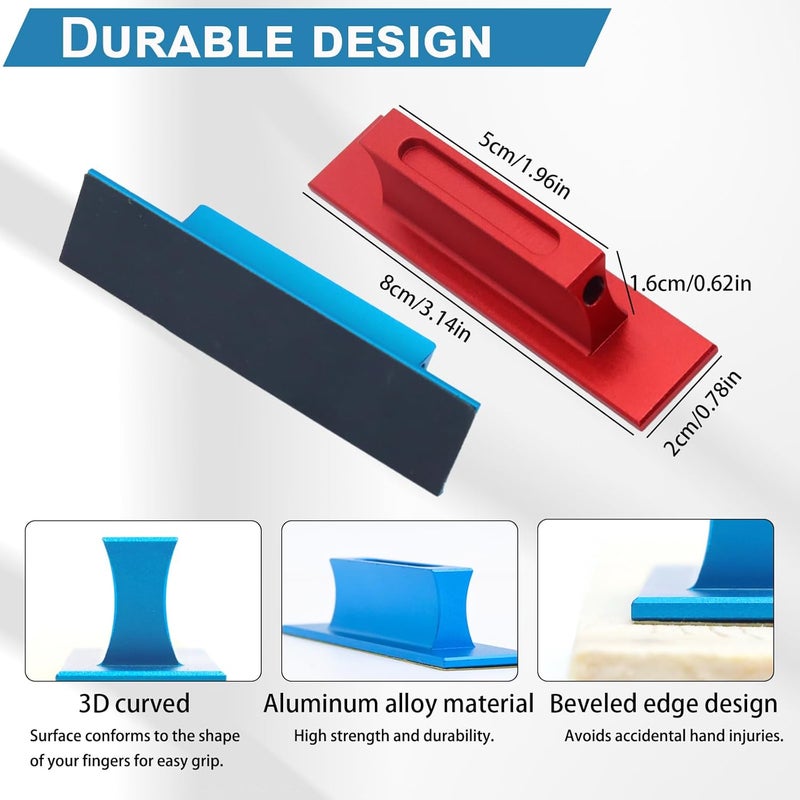 DURABLE DESIGN

5cm/1.96in

1.6cm/0.62in

8cm/3.14in

2cm/0.78in

3D curved

Surface conforms to the shape of your fingers for easy grip.

Aluminum alloy material

High strength and durability.

Beveled edge design

Avoids accidental hand injuries.